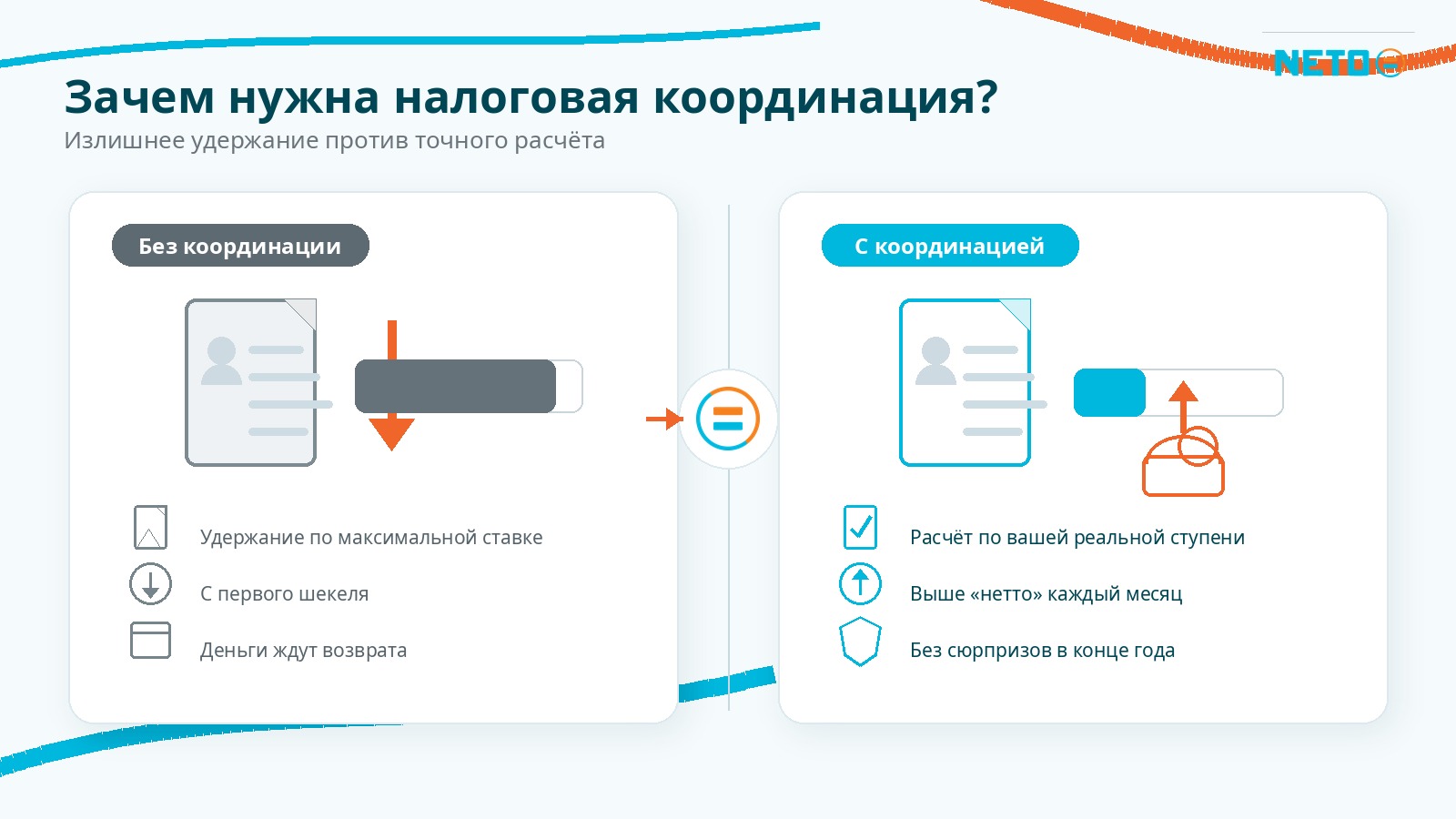 NETO

Зачем нужна налоговая координация?

Излишнее удержание против точного расчёта

Без координации

Удержание по максимальной ставке

С первого шекеля

Деньги ждут возврата

С координацией

Расчёт по вашей реальной ступени

Выше «нетто» каждый месяц

Без сюрпризов в конце года